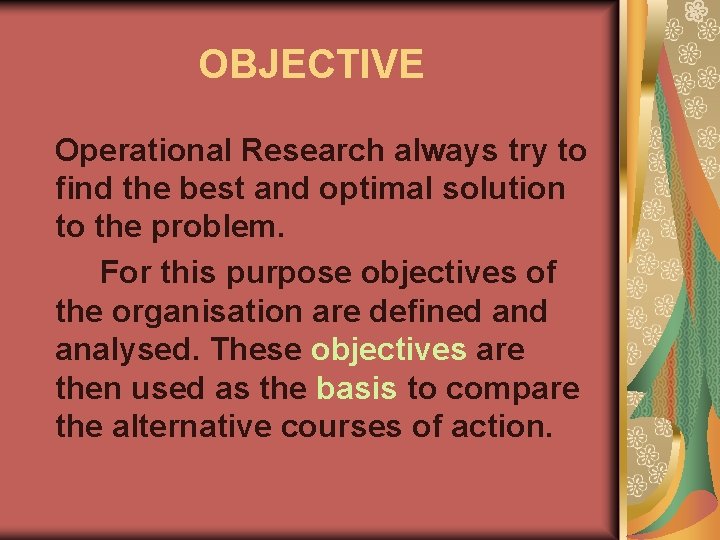 OBJECTIVE

Operational Research always try to find the best and optimal solution to the problem.

For this purpose objectives of the organisation are defined and analysed. These objectives are then used as the basis to compare the alternative courses of action.